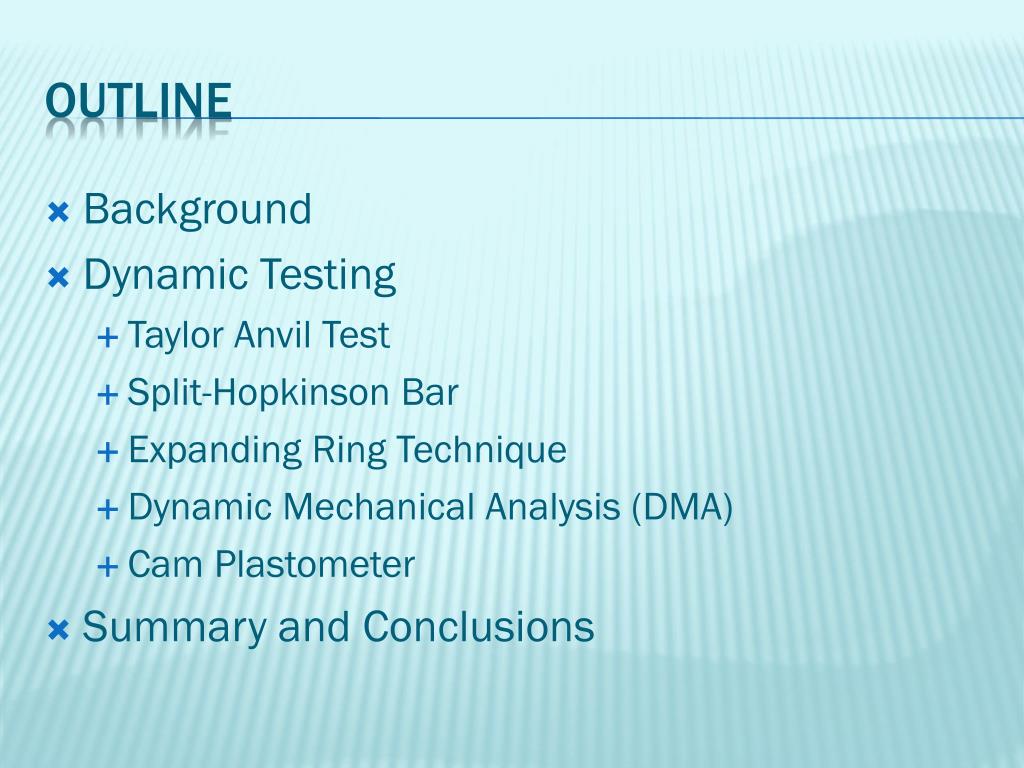 OUTLINE

Background
Dynamic Testing
Taylor Anvil Test
Split-Hopkinson Bar
Expanding Ring Technique
Dynamic Mechanical Analysis (DMA)
Cam Plastometer
Summary and Conclusions